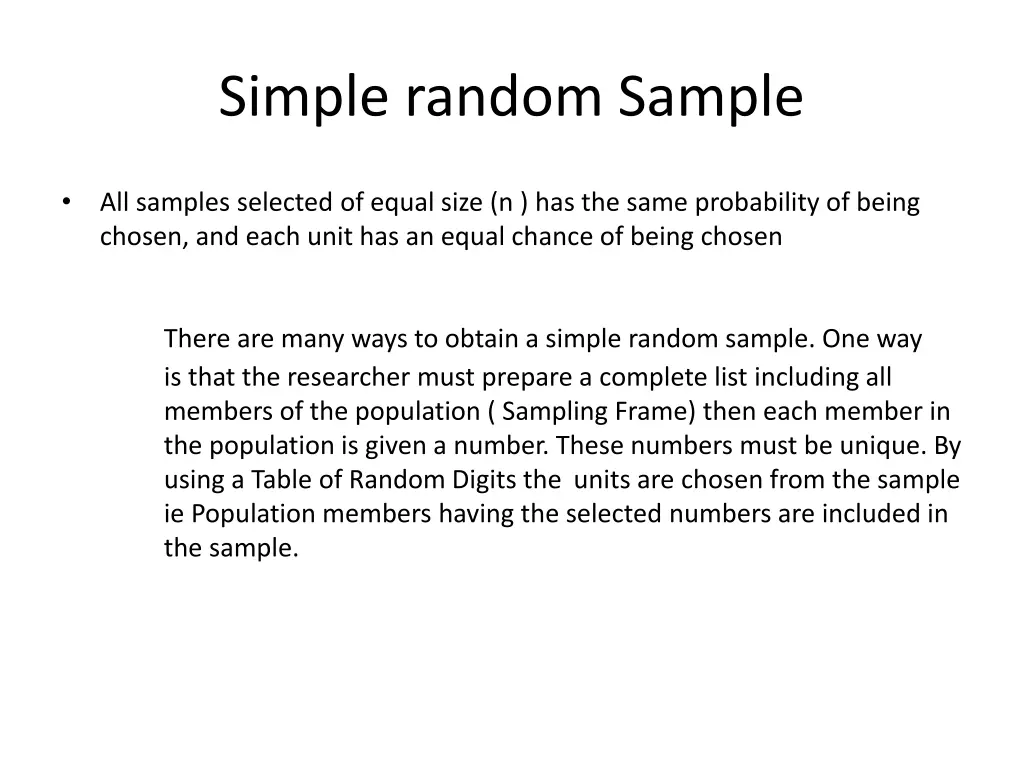 Simple random Sample

• All samples selected of equal size (n ) has the same probability of being chosen, and each unit has an equal chance of being chosen

There are many ways to obtain a simple random sample. One way is that the researcher must prepare a complete list including all members of the population ( Sampling Frame) then each member in the population is given a number. These numbers must be unique. By using a Table of Random Digits the units are chosen from the sample ie Population members having the selected numbers are included in the sample.